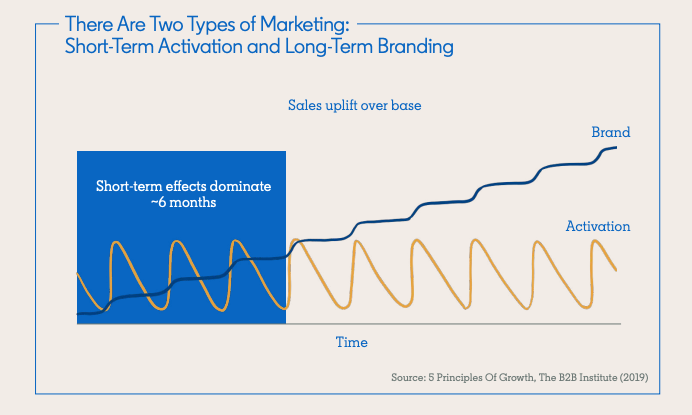 There Are Two Types of Marketing:
Short-Term Activation and Long-Term Branding

Sales uplift over base

Brand

Short-term effects dominate
~6 months

Activation

Time

Source: 5 Principles Of Growth, The B2B Institute (2019)